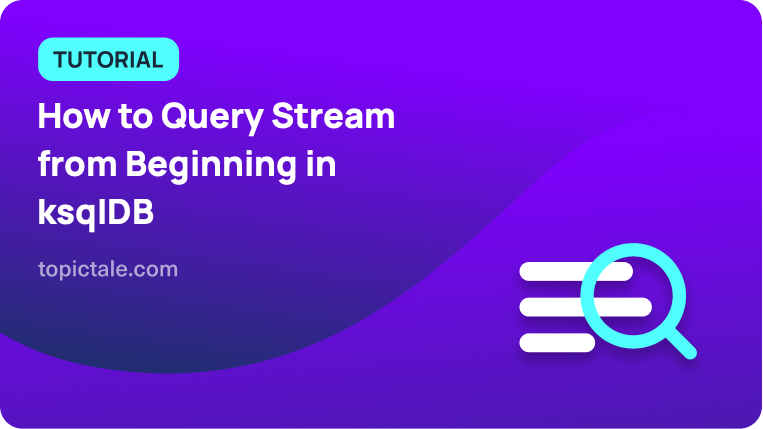 TUTORIAL

How to Query Stream from Beginning in ksqlDB

topictale.com